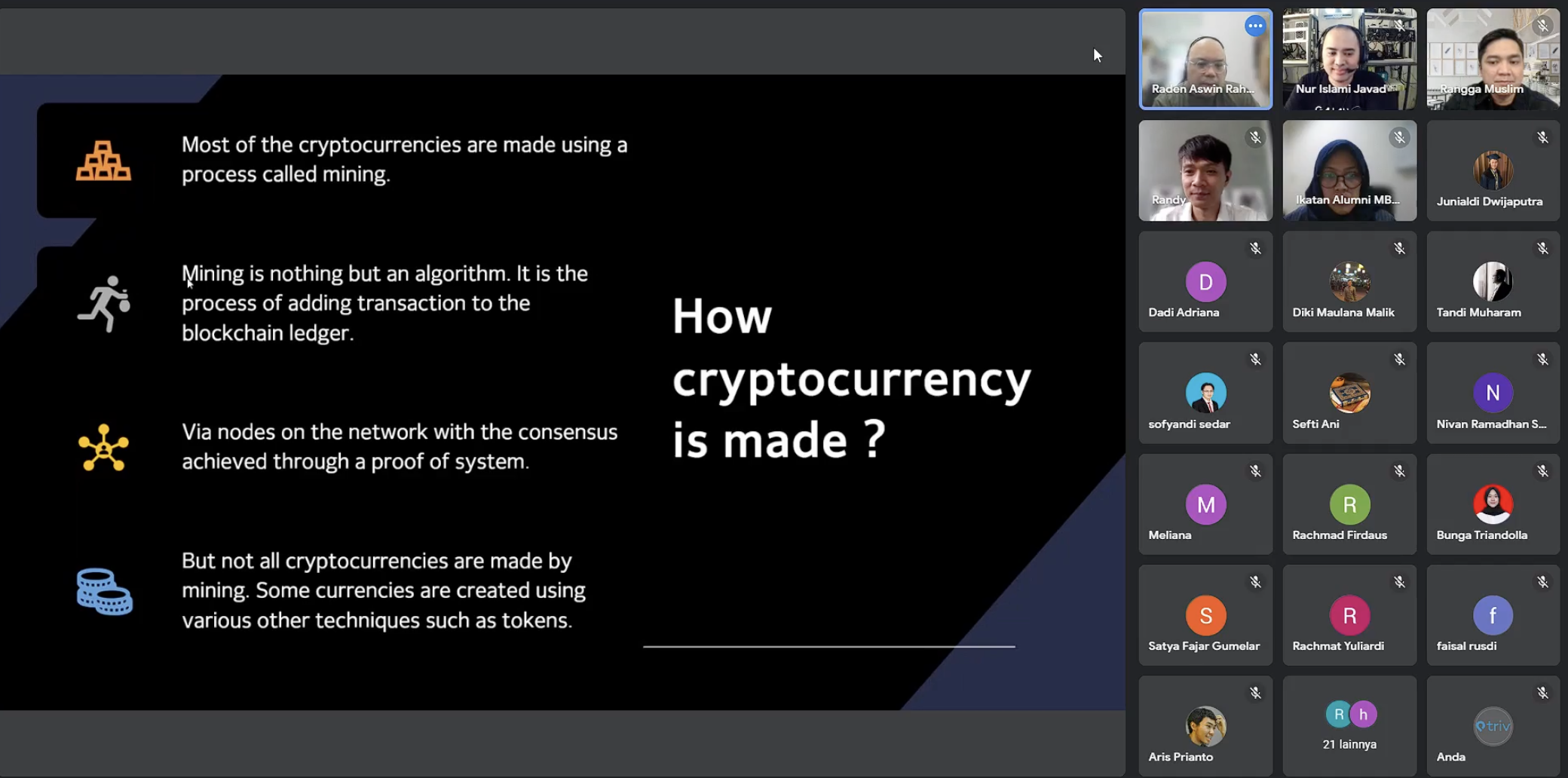 Most of the cryptocurrencies are made using a process called mining.

Mining is nothing but an algorithm. It is the process of adding transaction to the blockchain ledger.

Via nodes on the network with the consensus achieved through a proof of system.

But not all cryptocurrencies are made by mining. Some currencies are created using various other techniques such as tokens.

How cryptocurrency is made ?

Raden Aswin Rah...
Nur Islami Javad
Rangga Muslim
Randy
Ikatan Alumni MB...
Junialdi Dwijaputra
D
Dadi Adriana
Diki Maulana Malik
Tandi Muharam
sofyandi sedar
Sefti Ani
N
Nivan Ramadhan S...
M
Meliana
R
Rachmad Firdaus
Bunga Triandolla
S
Satya Fajar Gumelar
R
Rachmat Yuliardi
f
faisal rusdi
Aris Prianto
R h
21 lainnya
triv
Anda